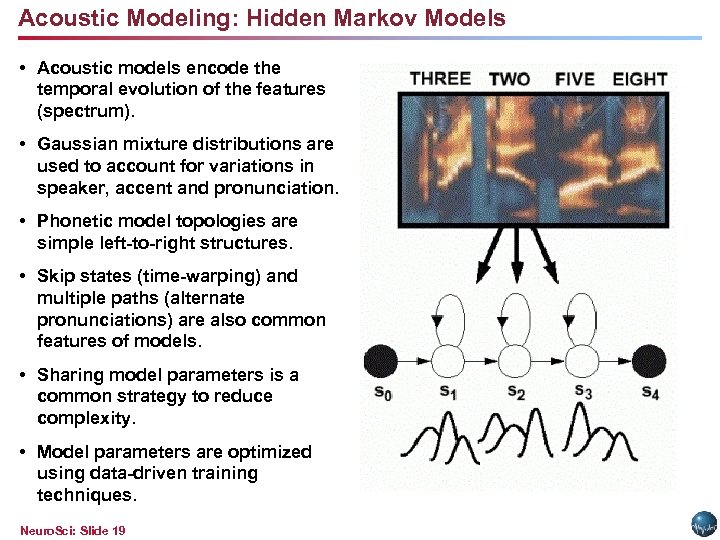 Acoustic Modeling: Hidden Markov Models

• Acoustic models encode the temporal evolution of the features (spectrum).

• Gaussian mixture distributions are used to account for variations in speaker, accent and pronunciation.

• Phonetic model topologies are simple left-to-right structures.

• Skip states (time-warping) and multiple paths (alternate pronunciations) are also common features of models.

• Sharing model parameters is a common strategy to reduce complexity.

• Model parameters are optimized using data-driven training techniques.

THREE TWO FIVE EIGHT

$s_0$ $s_1$ $s_2$ $s_3$ $s_4$

NeuroSci: Slide 19